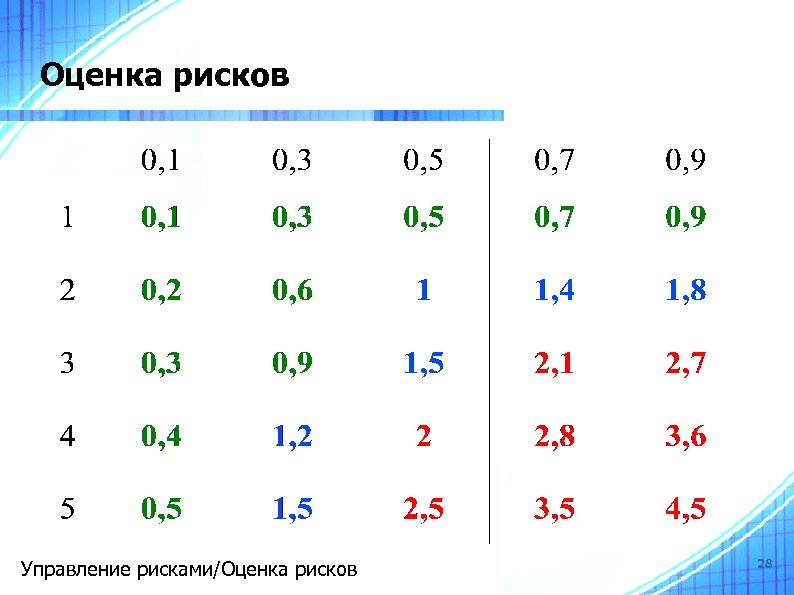 Оценка рисков

| | 0,1 | 0,3 | 0,5 | 0,7 | 0,9 |
|---|---|---|---|---|---|
| 1 | 0,1 | 0,3 | 0,5 | 0,7 | 0,9 |
| 2 | 0,2 | 0,6 | 1 | 1,4 | 1,8 |
| 3 | 0,3 | 0,9 | 1,5 | 2,1 | 2,7 |
| 4 | 0,4 | 1,2 | 2 | 2,8 | 3,6 |
| 5 | 0,5 | 1,5 | 2,5 | 3,5 | 4,5 |

Управление рисками/Оценка рисков

28